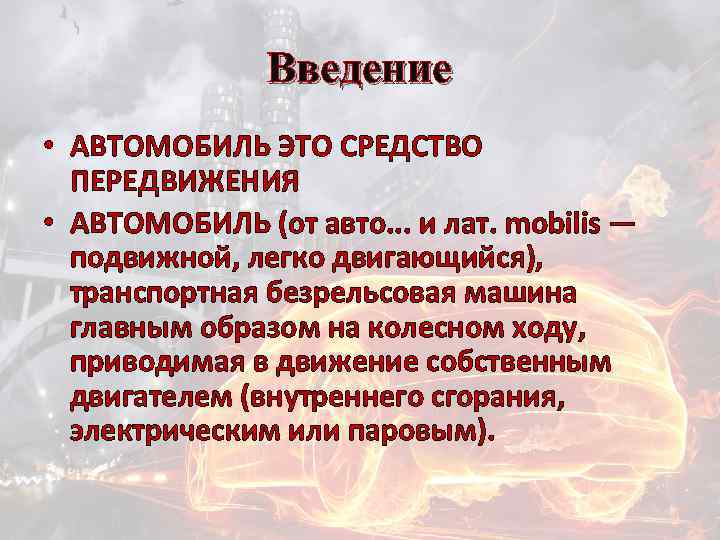 Введение

• АВТОМОБИЛЬ ЭТО СРЕДСТВО ПЕРЕДВИЖЕНИЯ
• АВТОМОБИЛЬ (от авто... и лат. mobilis — подвижной, легко двигающийся), транспортная безрельсовая машина главным образом на колесном ходу, приводимая в движение собственным двигателем (внутреннего сгорания, электрическим или паровым).